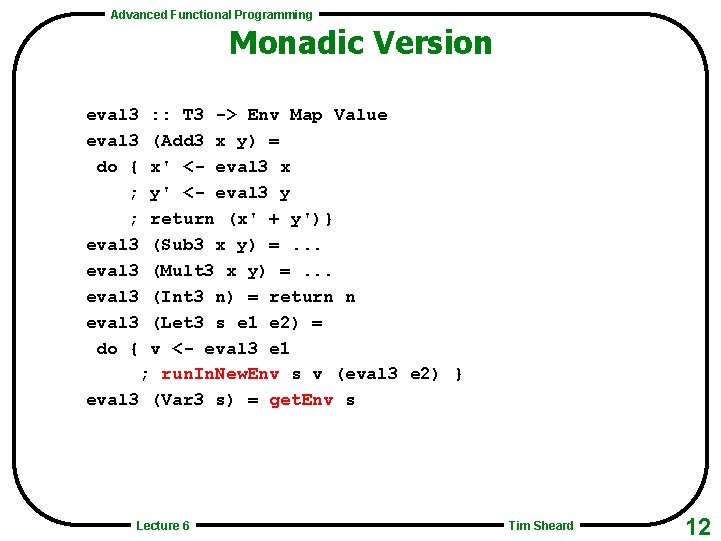 Advanced Functional Programming

Monadic Version

eval3 :: T3 -> Env Map Value
eval3 (Add3 x y) =
 do { x' <- eval3 x
    ; y' <- eval3 y
    ; return (x' + y')}
eval3 (Sub3 x y) = ...
eval3 (Mult3 x y) = ...
eval3 (Int3 n) = return n
eval3 (Let3 s e1 e2) =
 do { v <- eval3 e1
     ; runInNewEnv s v (eval3 e2) }
eval3 (Var3 s) = getEnv s

Lecture 6

Tim Sheard

12